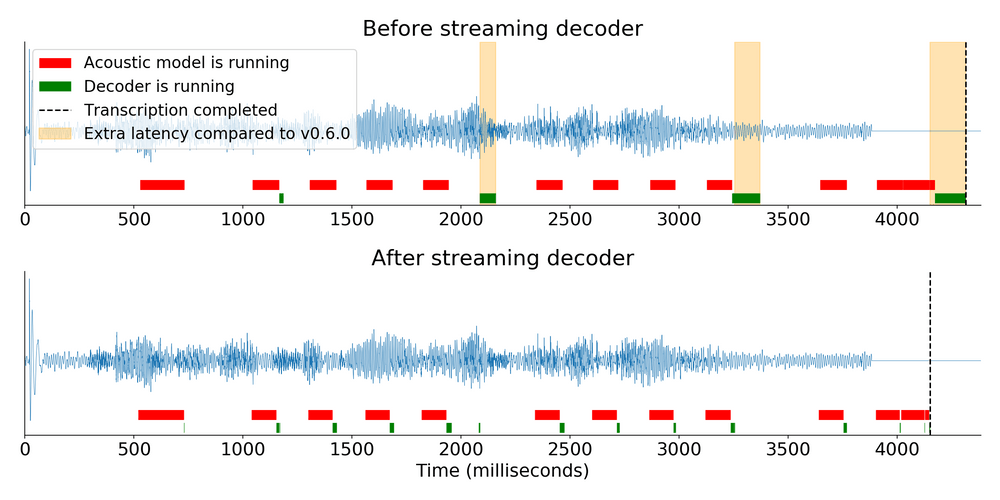 Before streaming decoder

Acoustic model is running
Decoder is running
Transcription completed
Extra latency compared to v0.6.0

0 500 1000 1500 2000 2500 3000 3500 4000

After streaming decoder

0 500 1000 1500 2000 2500 3000 3500 4000
Time (milliseconds)